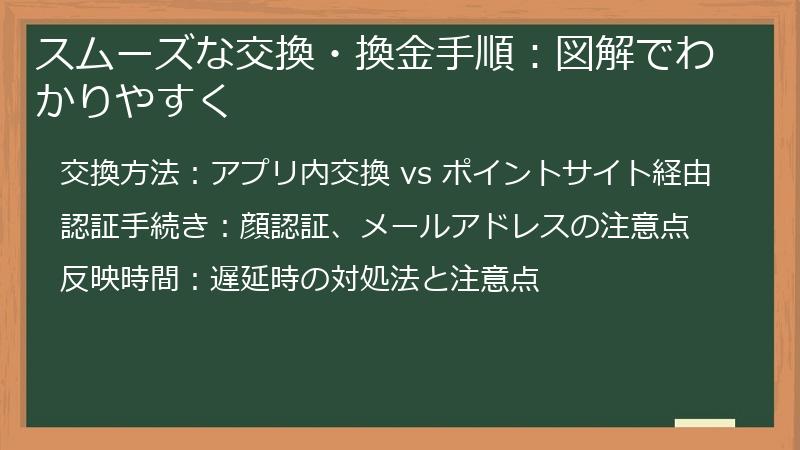 スムーズな交換・換金手順：図解でわかりやすく

交換方法：アプリ内交換 vs ポイントサイト経由

認証手続き：顔認証、メールアドレスの注意点

反映時間：遅延時の対処法と注意点